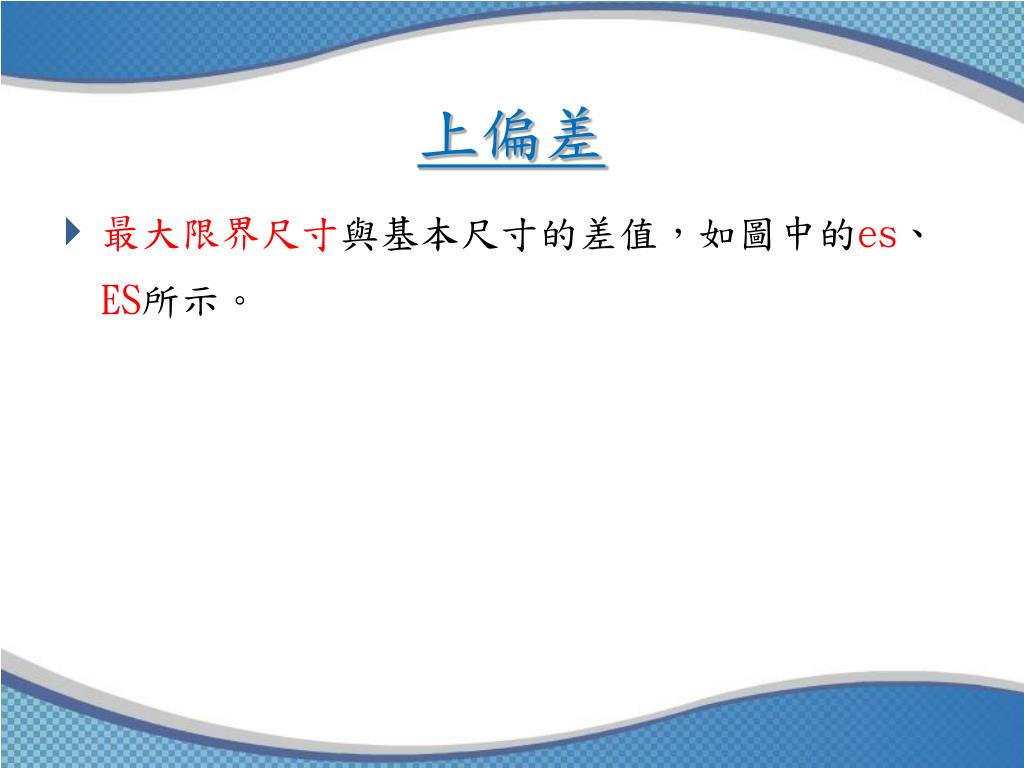 上偏差

最大限界尺寸與基本尺寸的差值，如圖中的es、ES所示。